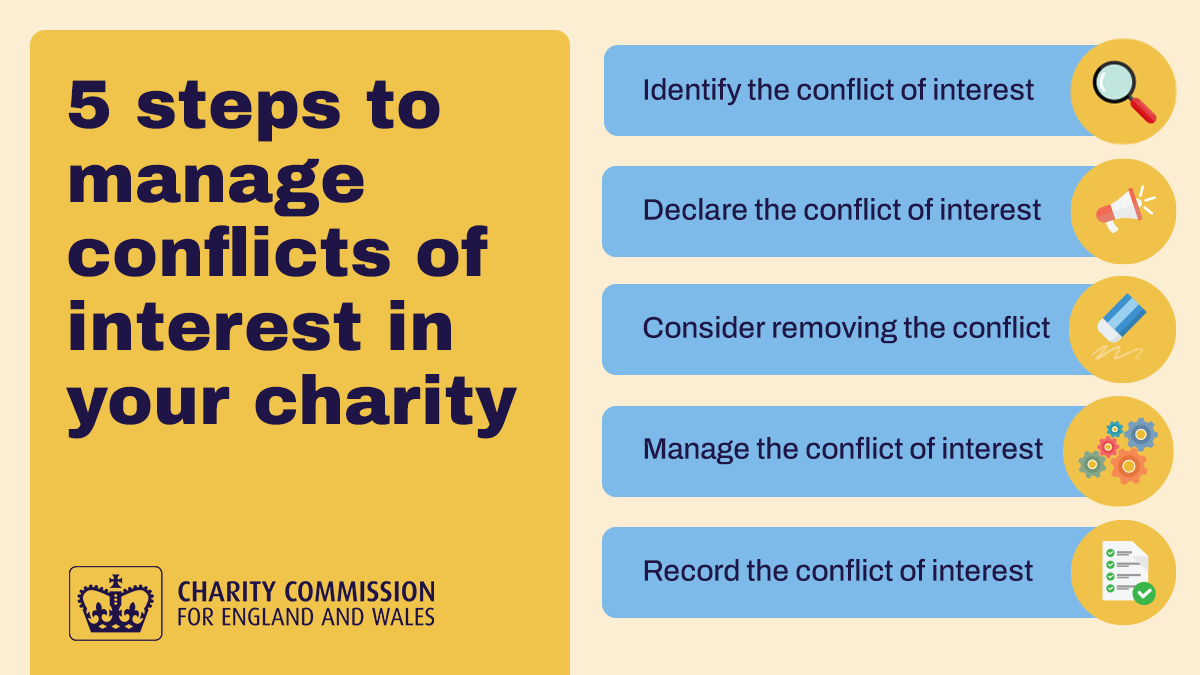 5 steps to manage conflicts of interest in your charity

CHARITY COMMISSION
FOR ENGLAND AND WALES

Identify the conflict of interest

Declare the conflict of interest

Consider removing the conflict

Manage the conflict of interest

Record the conflict of interest